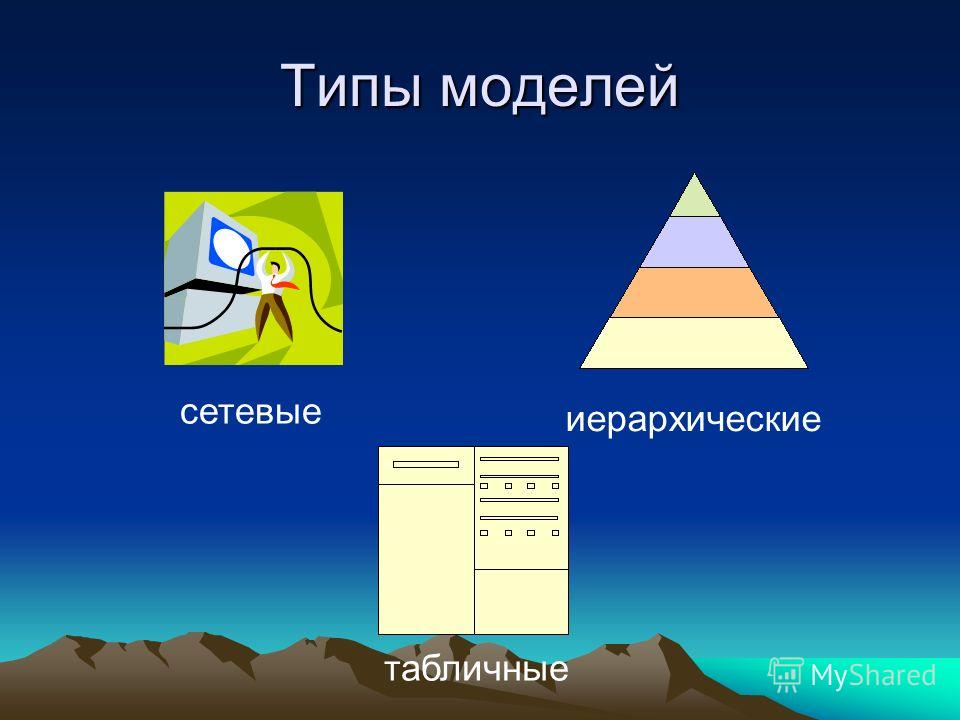 Типы моделей

сетевые

иерархические

табличные

MyShared